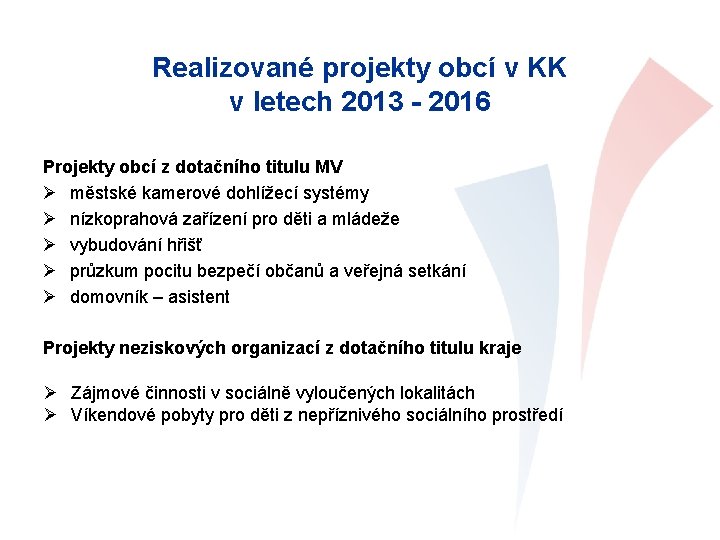 Realizované projekty obcí v KK v letech 2013 - 2016

Projekty obcí z dotačního titulu MV
➢ městské kamerové dohlížecí systémy
➢ nízkoprahová zařízení pro děti a mládeže
➢ vybudování hřišť
➢ průzkum pocitu bezpečí občanů a veřejná setkání
➢ domovník – asistent

Projekty neziskových organizací z dotačního titulu kraje

➢ Zájmové činnosti v sociálně vyloučených lokalitách
➢ Víkendové pobyty pro děti z nepříznivého sociálního prostředí